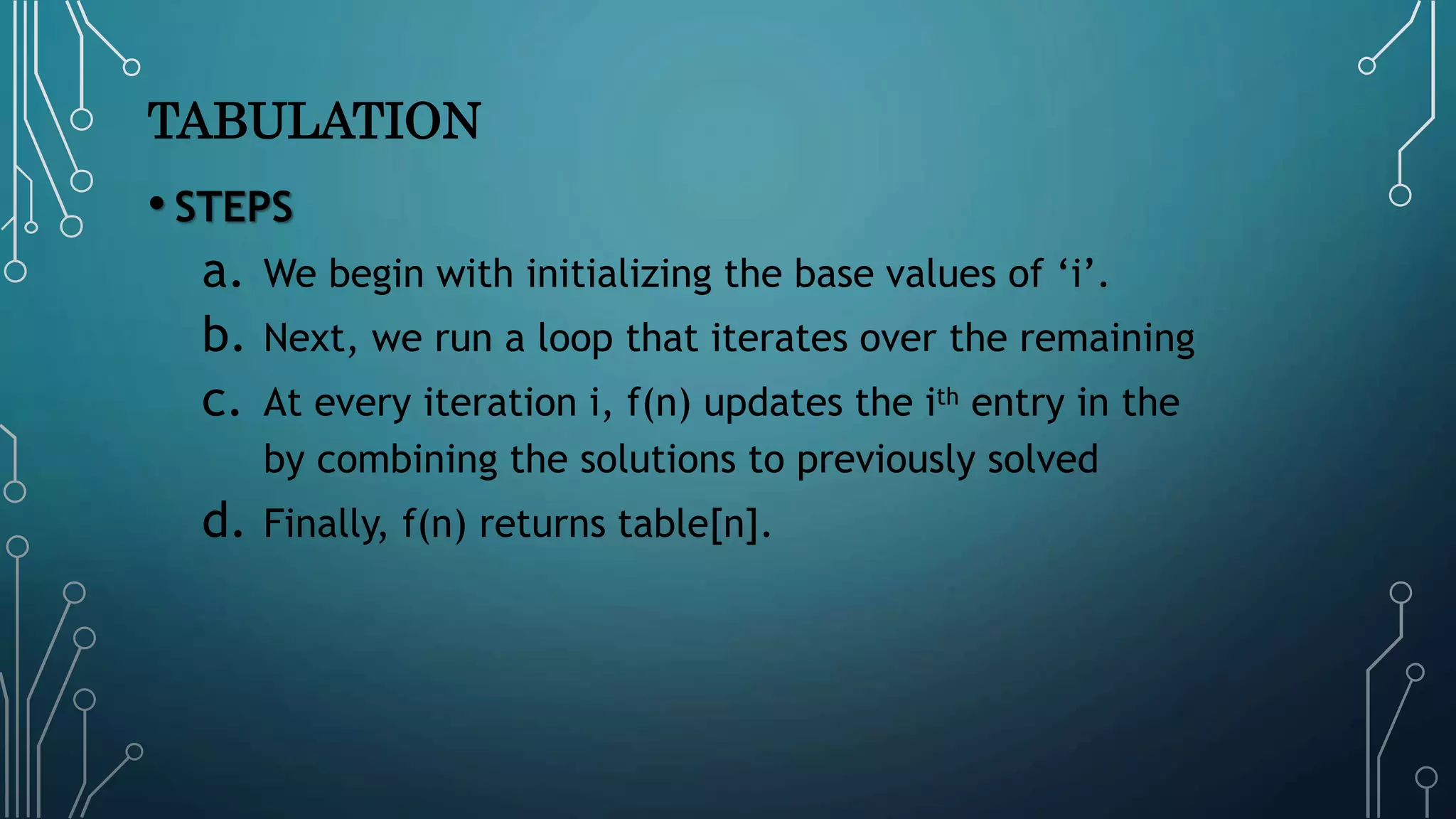 TABULATION

• STEPS

a. We begin with initializing the base values of ‘i’.

b. Next, we run a loop that iterates over the remaining

c. At every iteration i, f(n) updates the i$^{th}$ entry in the by combining the solutions to previously solved

d. Finally, f(n) returns table[n].